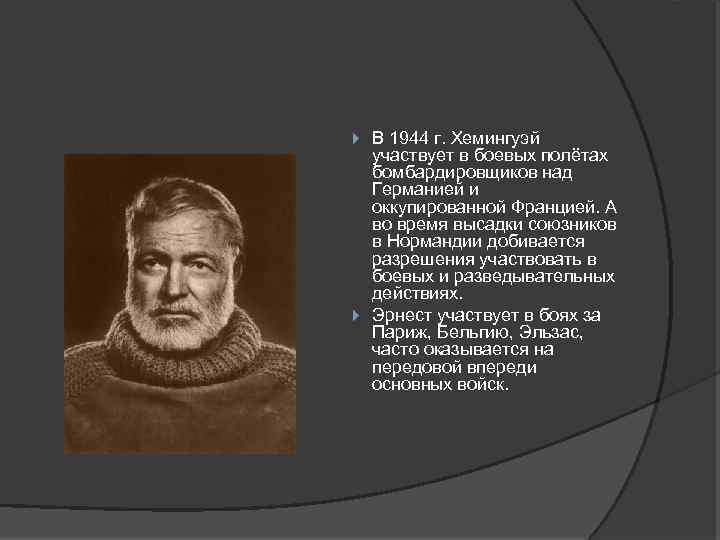 В 1944 г. Хемингуэй участвует в боевых полётах бомбардировщиков над Германией и оккупированной Францией. А во время высадки союзников в Нормандии добивается разрешения участвовать в боевых и разведывательных действиях.

Эрнест участвует в боях за Париж, Бельгию, Эльзас, часто оказывается на передовой впереди основных войск.